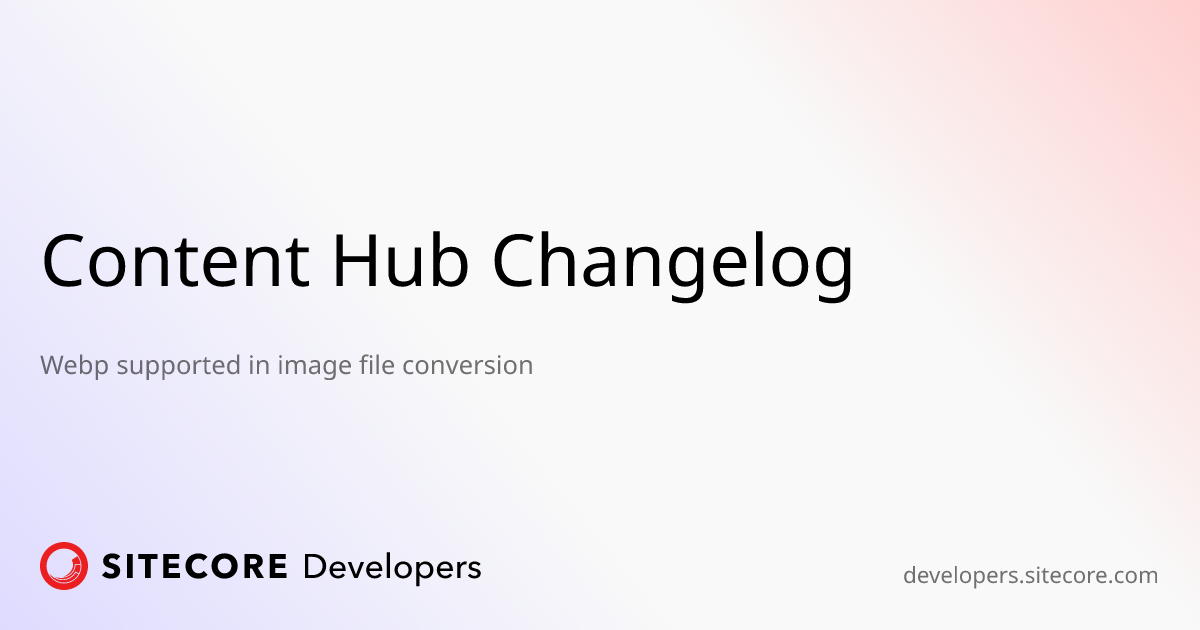 Content Hub Changelog

Webp supported in image file conversion

SITECORE Developers

developers.sitecore.com